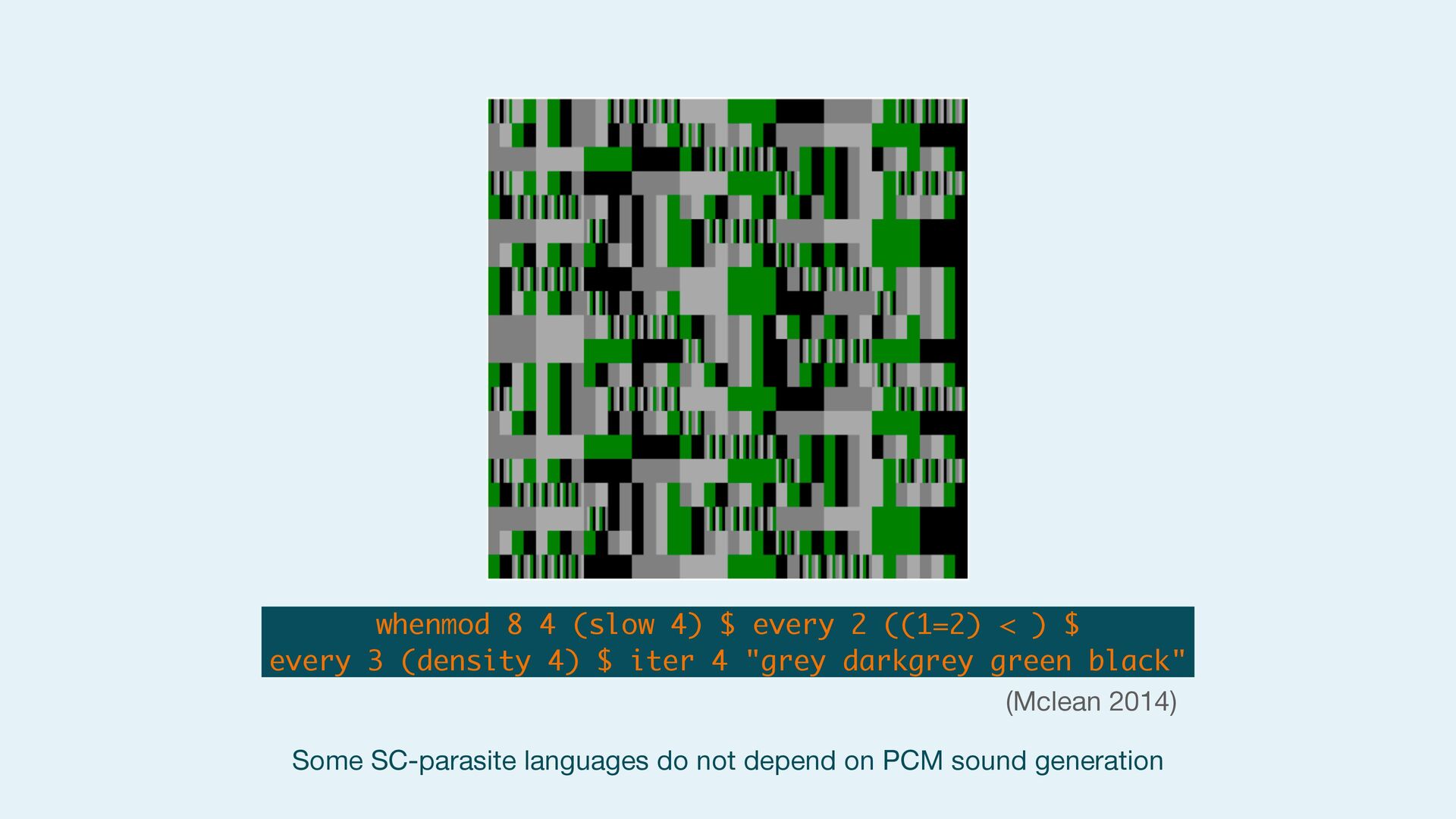 whenmod 8 4 (slow 4) $ every 2 ((1=2) < ) $
every 3 (density 4) $ iter 4 "grey darkgrey green black"

(Mclean 2014)

Some SC-parasite languages do not depend on PCM sound generation